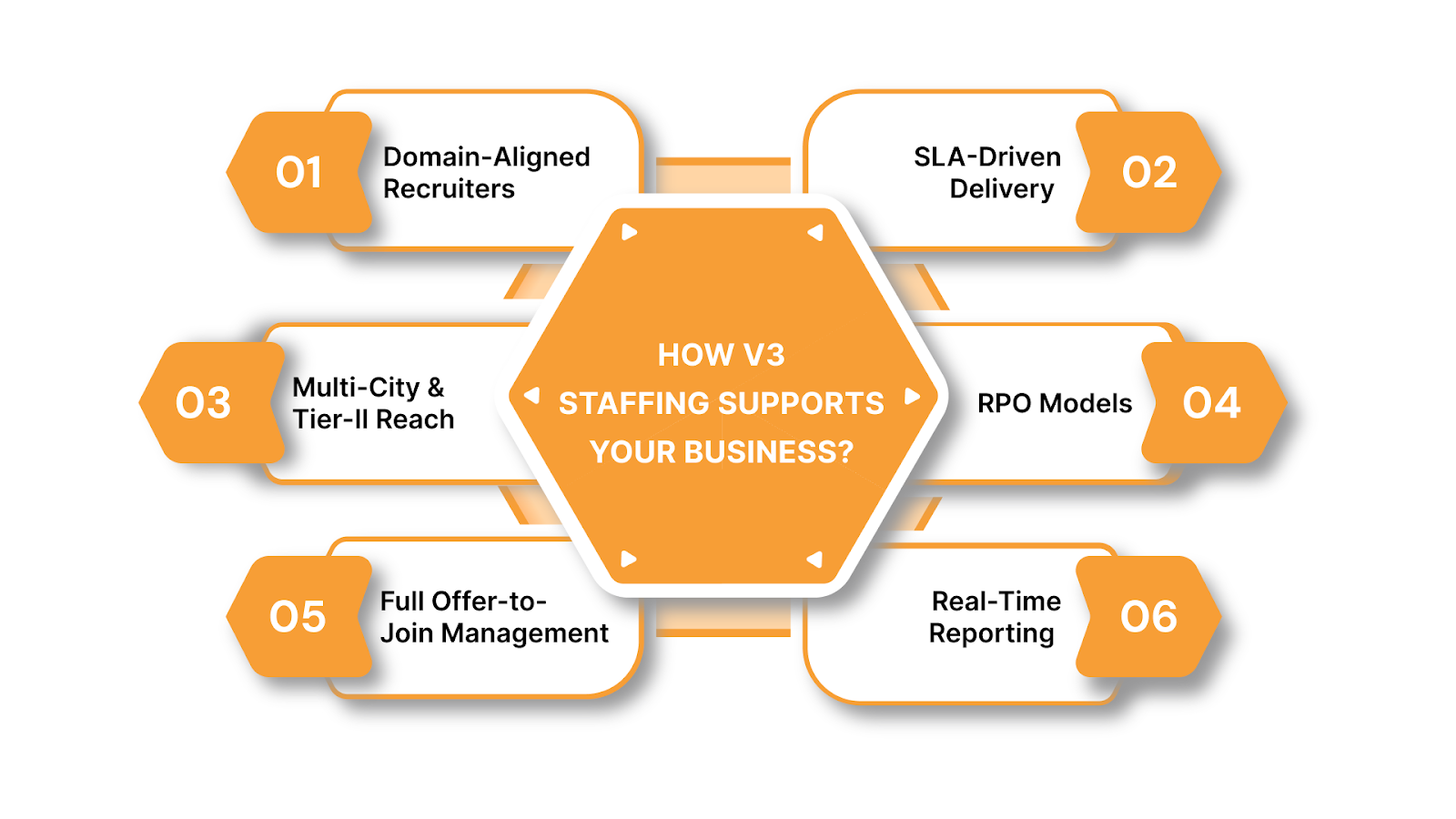 HOW V3 STAFFING SUPPORTS YOUR BUSINESS?

01 Domain-Aligned Recruiters

02 SLA-Driven Delivery

03 Multi-City & Tier-II Reach

04 RPO Models

05 Full Offer-to-Join Management

06 Real-Time Reporting